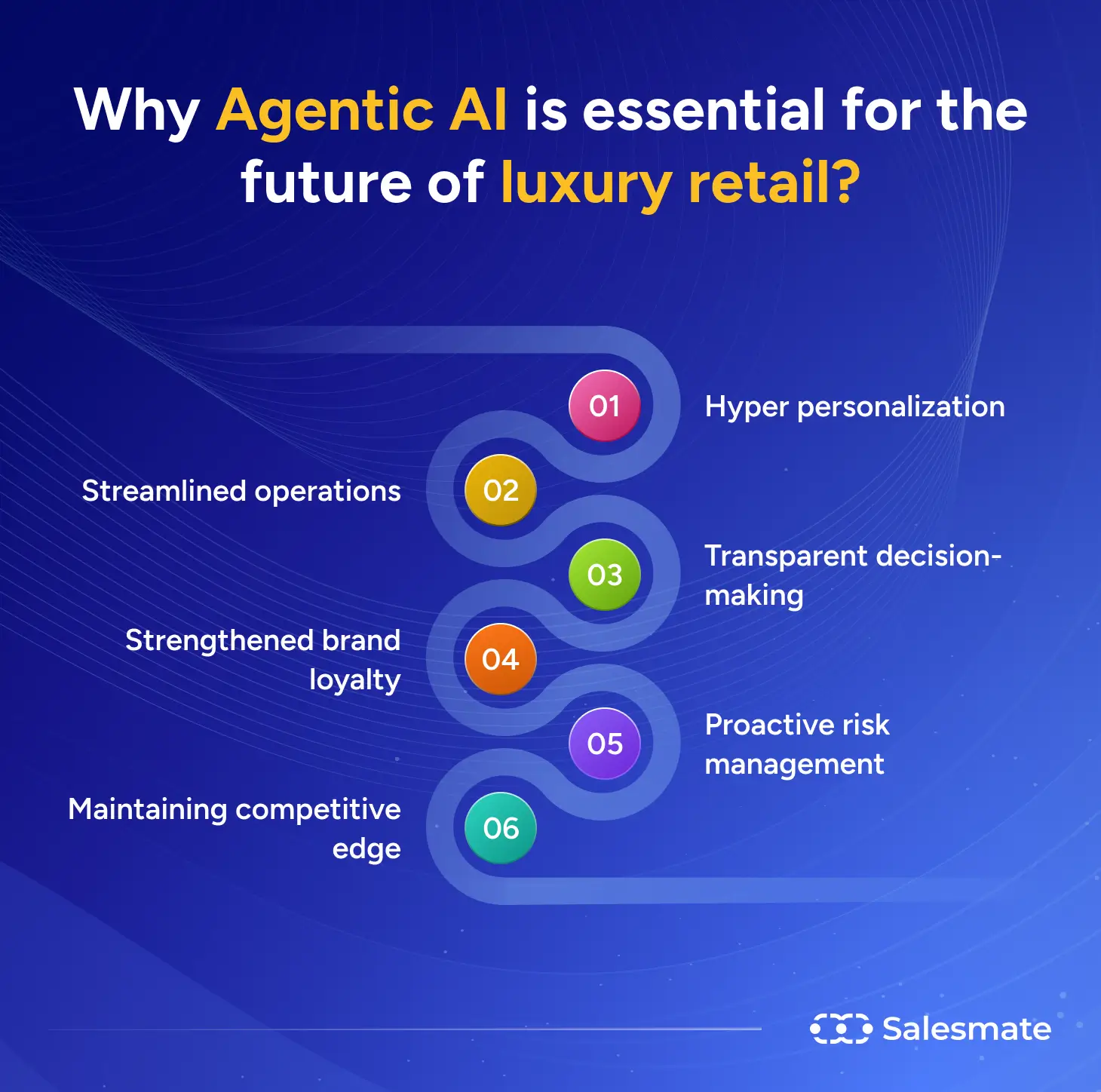 Why Agentic AI is essential for the future of luxury retail?

01 Hyper personalization

02 Streamlined operations

03 Transparent decision-making

04 Strengthened brand loyalty

05 Proactive risk management

06 Maintaining competitive edge

Salesmate